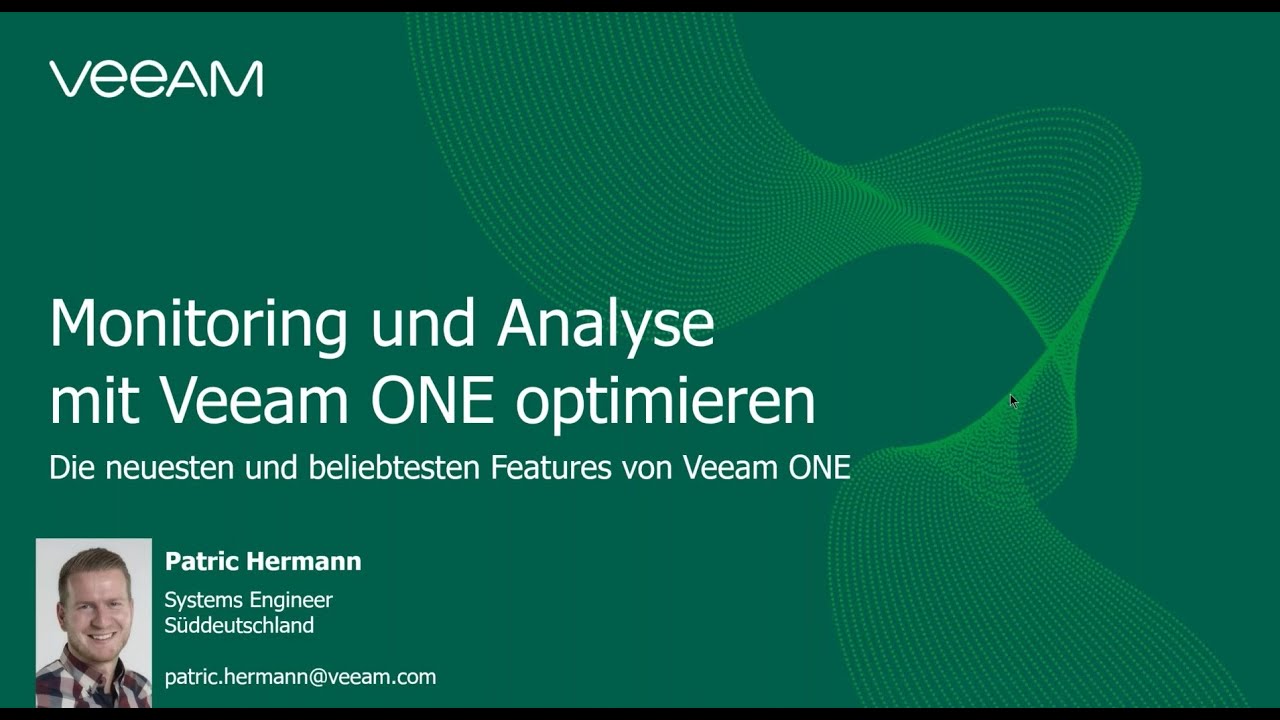 VEEAM

Monitoring und Analyse mit Veeam ONE optimieren

Die neuesten und beliebtesten Features von Veeam ONE

Patric Hermann

Systems Engineer
Süddeutschland

patric.hermann@veeam.com